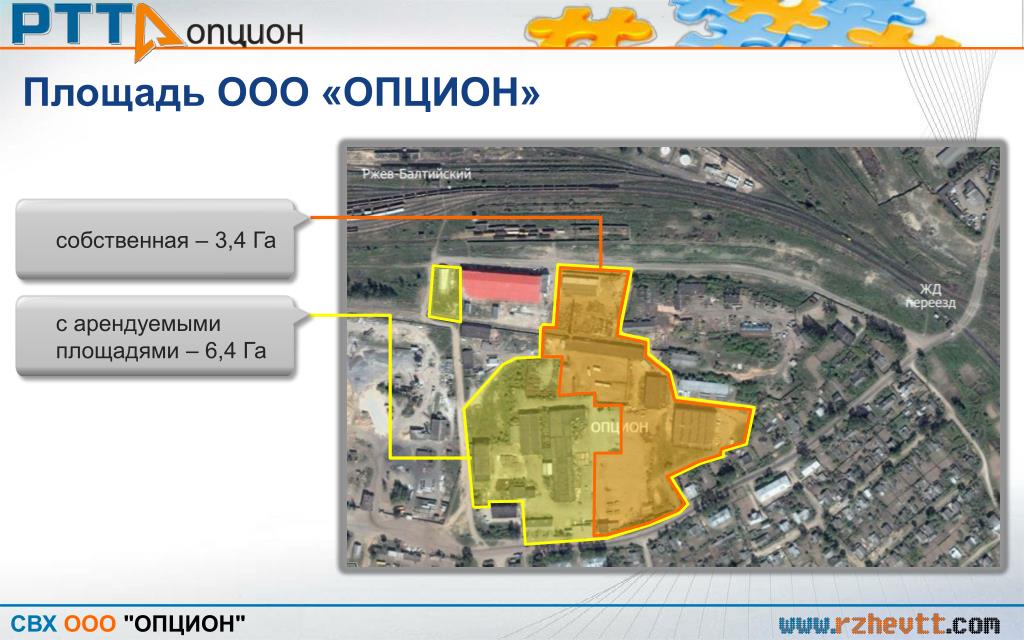 РТТ опцион

Площадь ООО «ОПЦИОН»

собственная – 3,4 Га

с арендуемыми площадями – 6,4 Га

Ржев-Балтийский

ЖД переезд

ОПЦИОН

СВХ ООО "ОПЦИОН"

www.rzhevtt.com